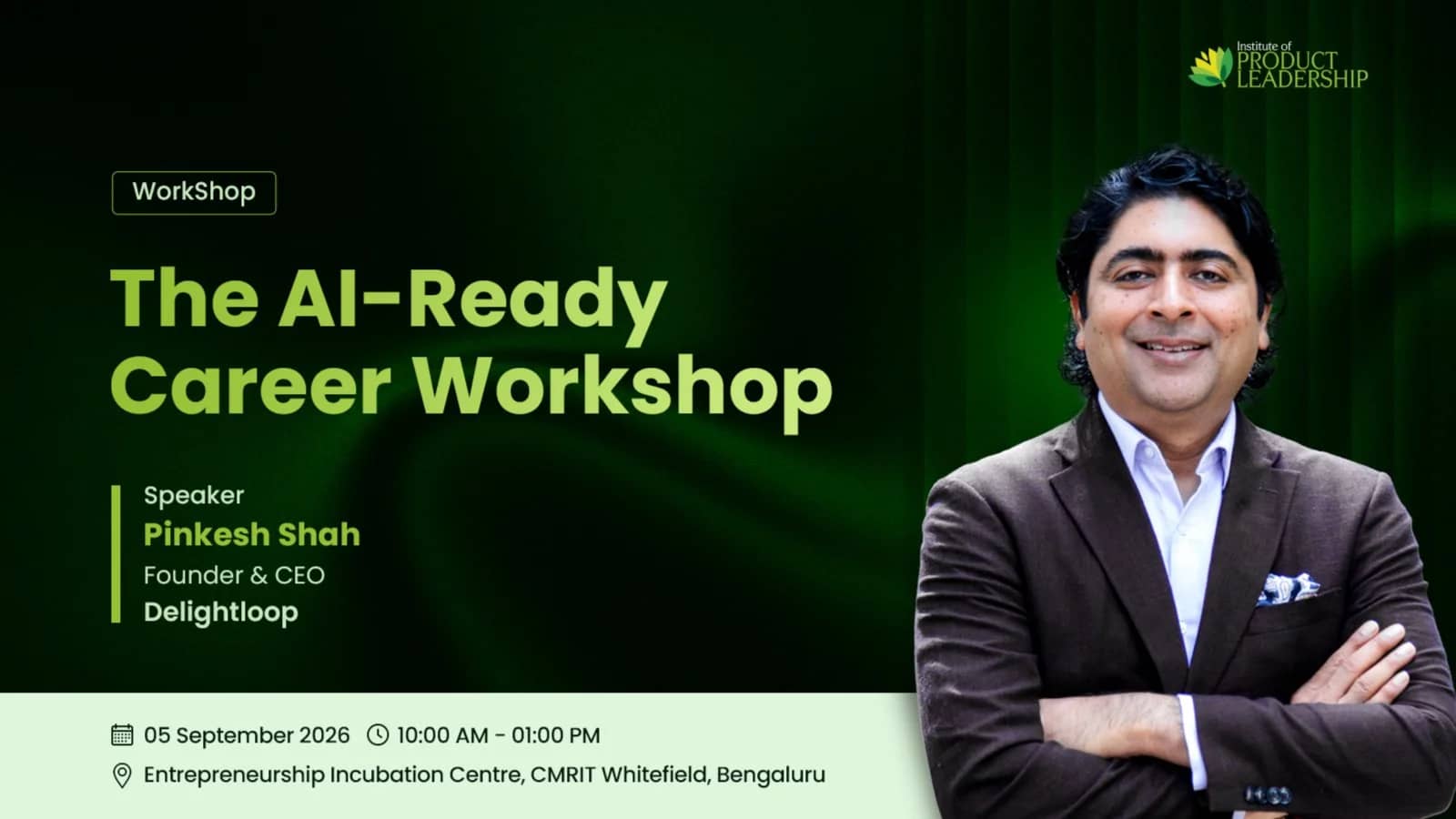 Institute of
PRODUCT
LEADERSHIP

WorkShop

The AI-Ready Career Workshop

Speaker
Pinkesh Shah
Founder & CEO
Delightloop

05 September 2026 10:00 AM - 01:00 PM
Entrepreneurship Incubation Centre, CMRIT Whitefield, Bengaluru